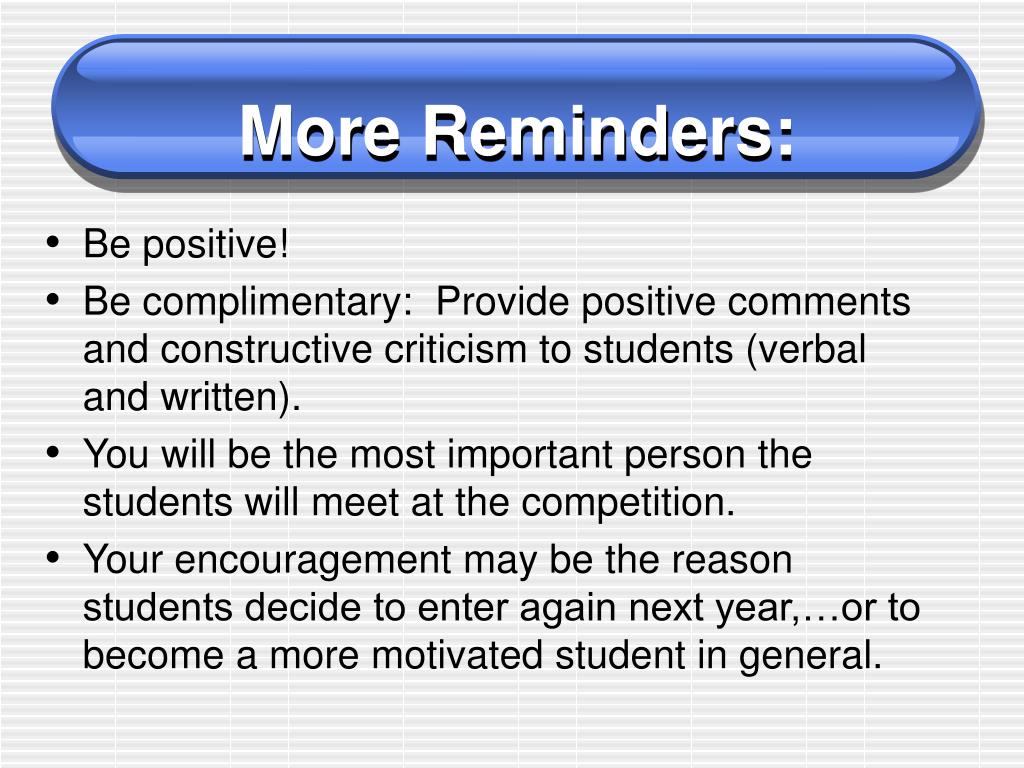 More Reminders:

• Be positive!
• Be complimentary:  Provide positive comments and constructive criticism to students (verbal and written).
• You will be the most important person the students will meet at the competition.
• Your encouragement may be the reason students decide to enter again next year,…or to become a more motivated student in general.